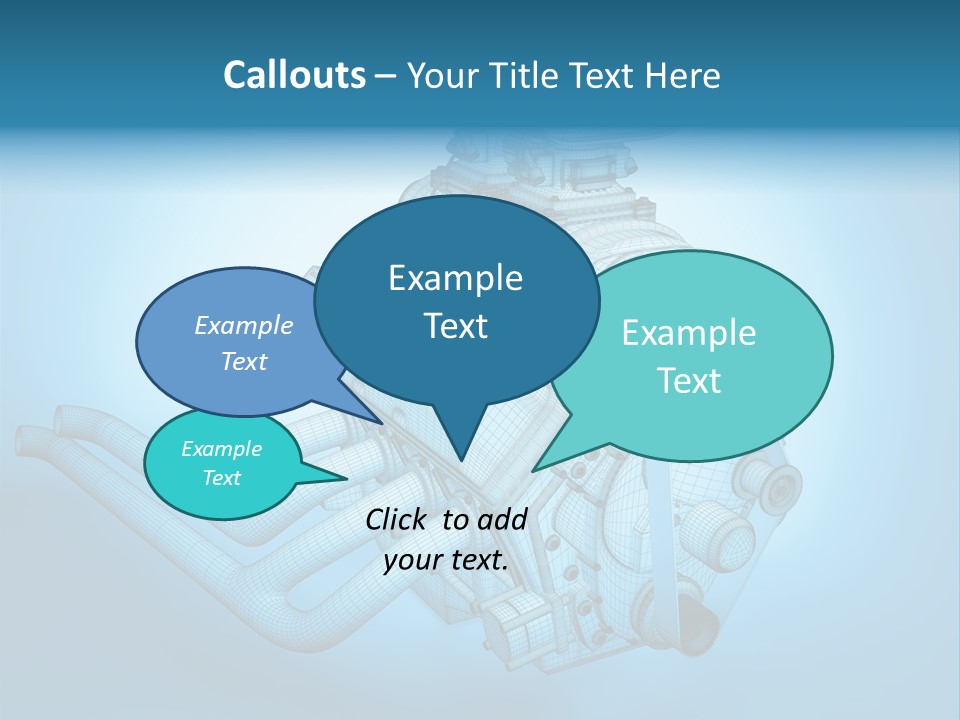 Callouts – Your Title Text Here

Example Text

Example Text

Example Text

Example Text

Click to add your text.